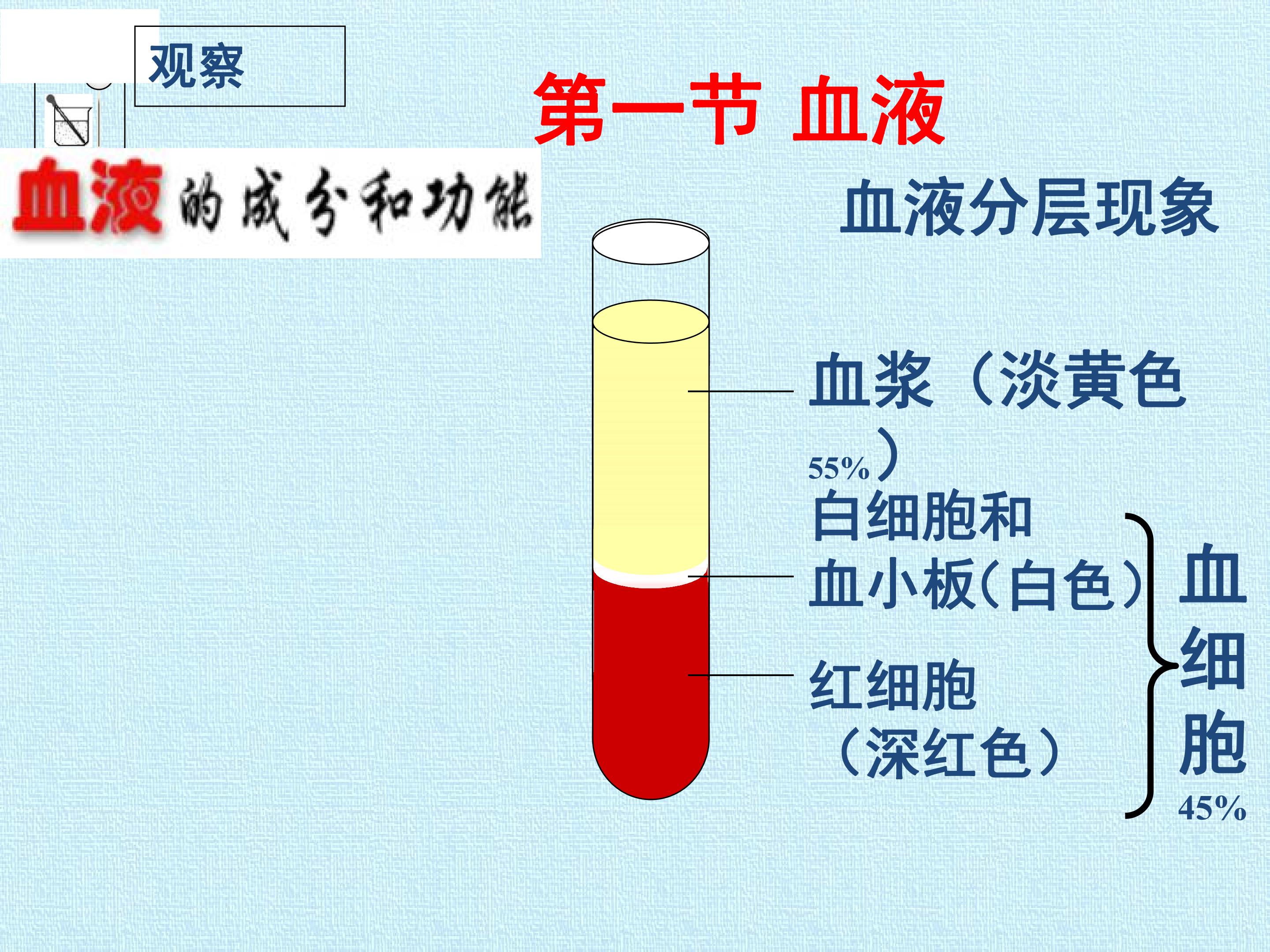 观察

第一节 血液

血液的成分和功能

血液分层现象

血浆（淡黄色）
55%

白细胞和
血小板(白色)

红细胞
（深红色）

血细胞
45%